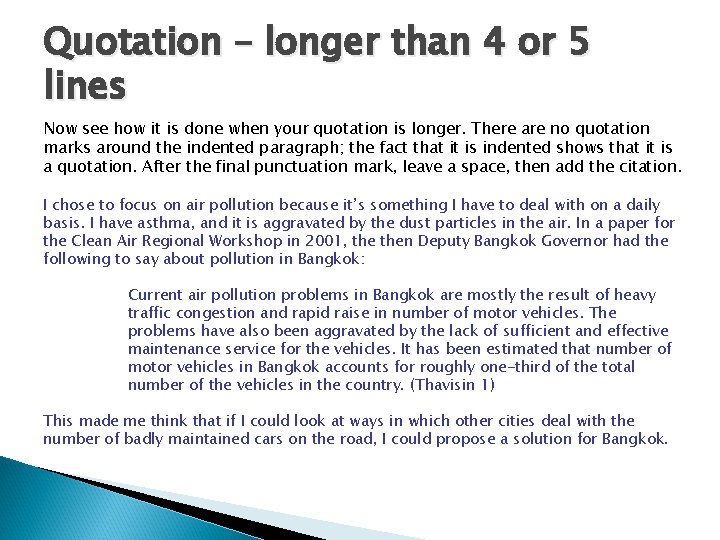 Quotation – longer than 4 or 5 lines

Now see how it is done when your quotation is longer. There are no quotation marks around the indented paragraph; the fact that it is indented shows that it is a quotation. After the final punctuation mark, leave a space, then add the citation.

I chose to focus on air pollution because it's something I have to deal with on a daily basis. I have asthma, and it is aggravated by the dust particles in the air. In a paper for the Clean Air Regional Workshop in 2001, the then Deputy Bangkok Governor had the following to say about pollution in Bangkok:

Current air pollution problems in Bangkok are mostly the result of heavy traffic congestion and rapid raise in number of motor vehicles. The problems have also been aggravated by the lack of sufficient and effective maintenance service for the vehicles. It has been estimated that number of motor vehicles in Bangkok accounts for roughly one-third of the total number of the vehicles in the country. (Thavisin 1)

This made me think that if I could look at ways in which other cities deal with the number of badly maintained cars on the road, I could propose a solution for Bangkok.